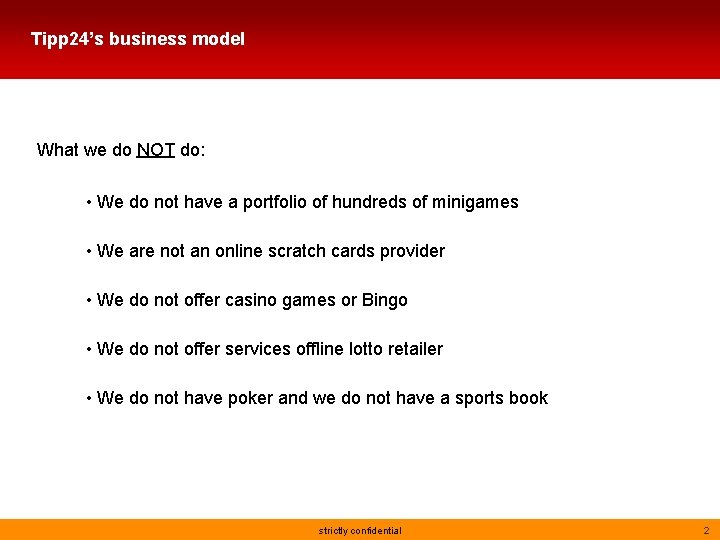 Tipp24's business model

What we do NOT do:

• We do not have a portfolio of hundreds of minigames

• We are not an online scratch cards provider

• We do not offer casino games or Bingo

• We do not offer services offline lotto retailer

• We do not have poker and we do not have a sports book

strictly confidential

2